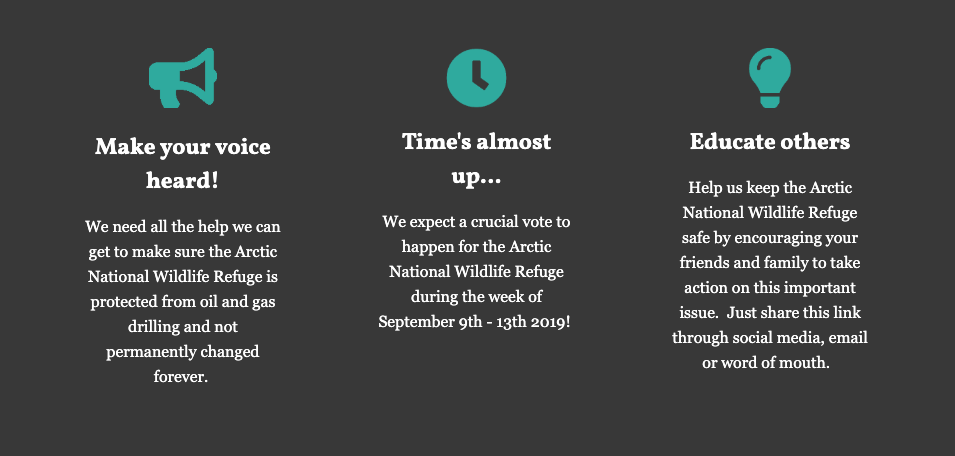 Make your voice heard!

We need all the help we can get to make sure the Arctic National Wildlife Refuge is protected from oil and gas drilling and not permanently changed forever.

Time's almost up...

We expect a crucial vote to happen for the Arctic National Wildlife Refuge during the week of September 9th - 13th 2019!

Educate others

Help us keep the Arctic National Wildlife Refuge safe by encouraging your friends and family to take action on this important issue. Just share this link through social media, email or word of mouth.